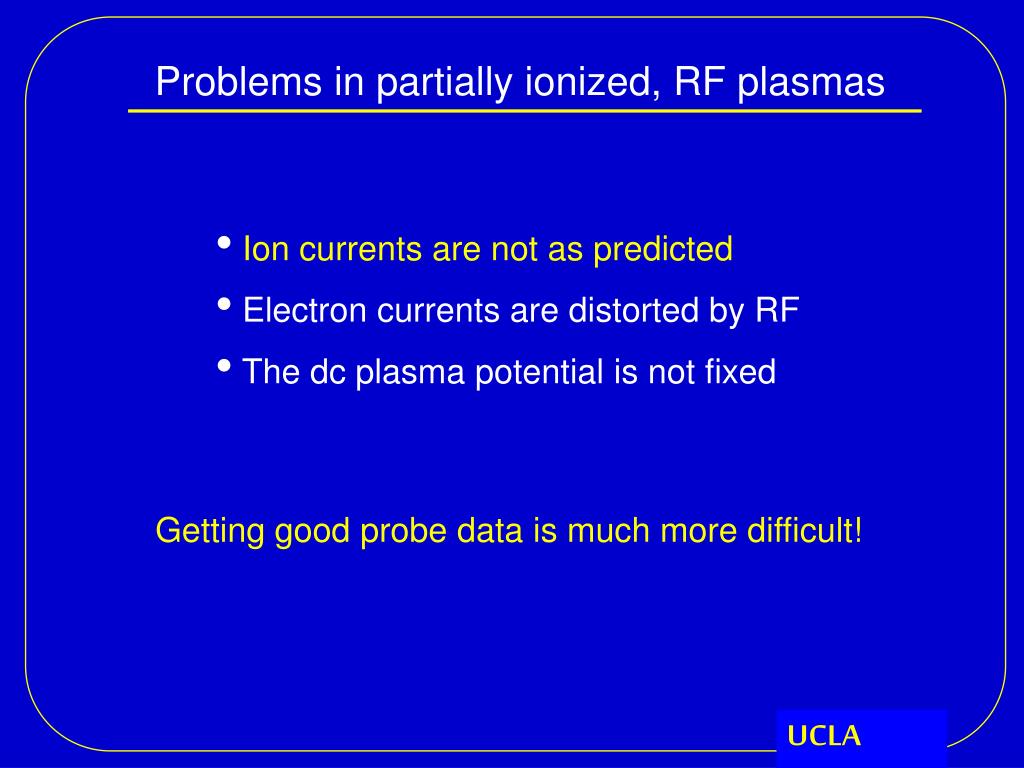 Problems in partially ionized, RF plasmas

• Ion currents are not as predicted
• Electron currents are distorted by RF
• The dc plasma potential is not fixed

Getting good probe data is much more difficult!

UCLA